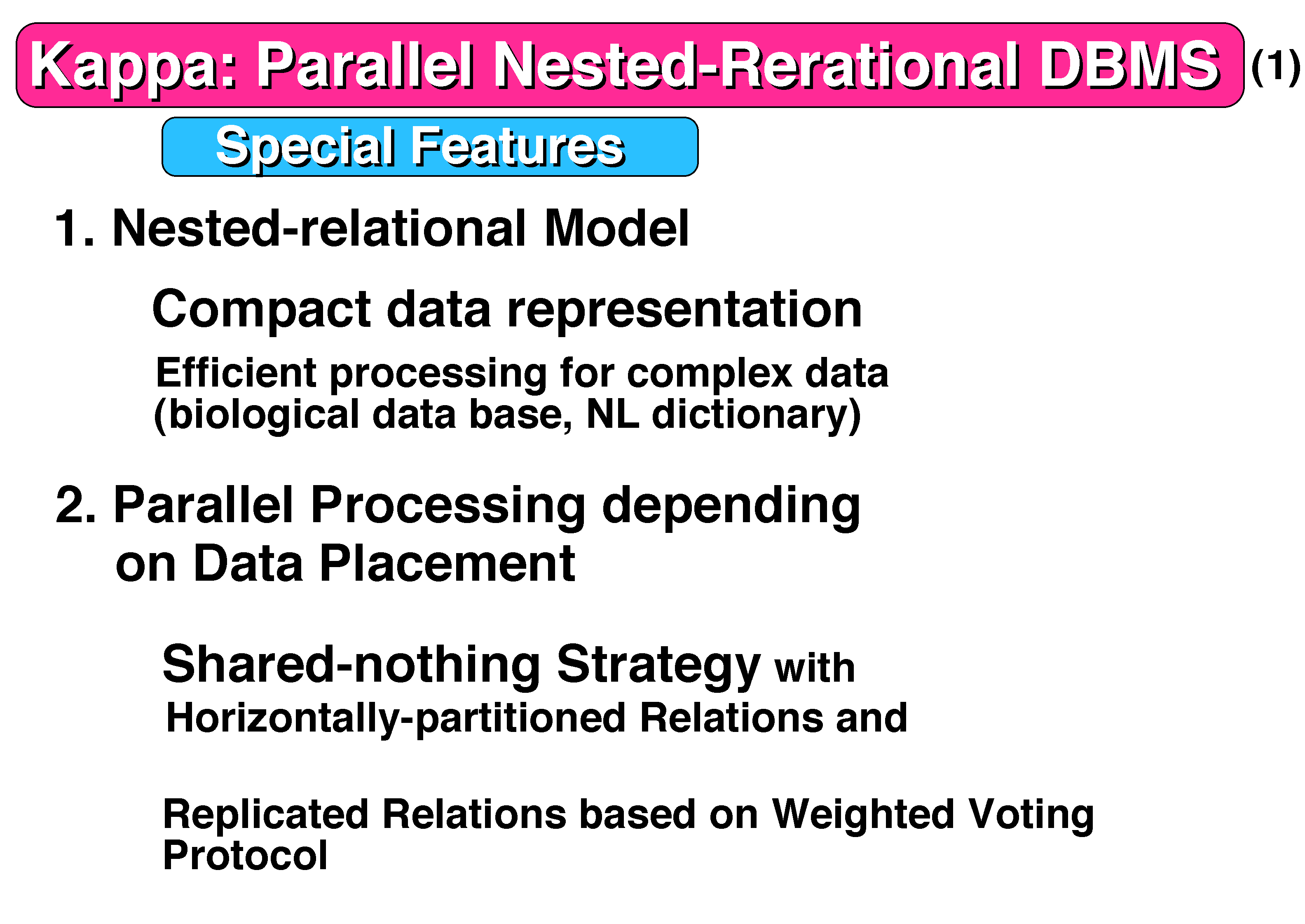 Kappa: Parallel Nested-Rerational DBMS (1)

Special Features

1. Nested-relational Model

Compact data representation

Efficient processing for complex data (biological data base, NL dictionary)

2. Parallel Processing depending on Data Placement

Shared-nothing Strategy with Horizontally-partitioned Relations and

Replicated Relations based on Weighted Voting Protocol